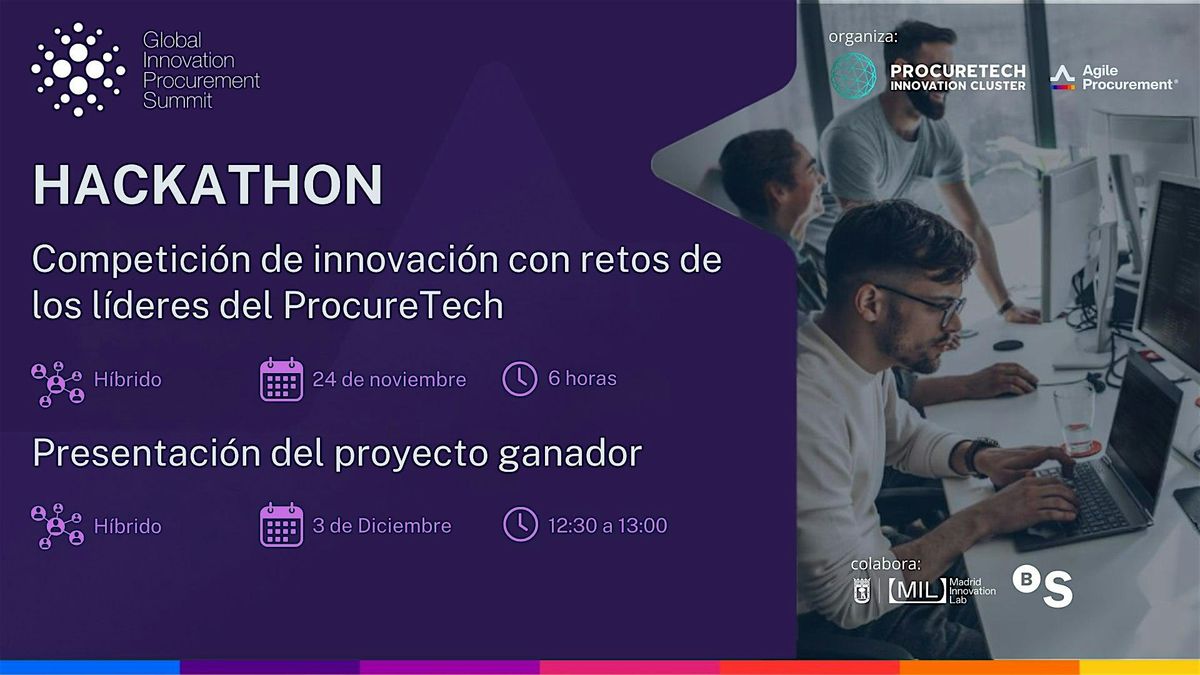 Global Innovation Procurement Summit

organiza:

PROCURETECH INNOVATION CLUSTER

Agile Procurement®

HACKATHON

Competición de innovación con retos de los líderes del ProcureTech

Híbrido

24 de noviembre

6 horas

Presentación del proyecto ganador

Híbrido

3 de Diciembre

12:30 a 13:00

colabora:

MIL Madrid Innovation Lab

BS